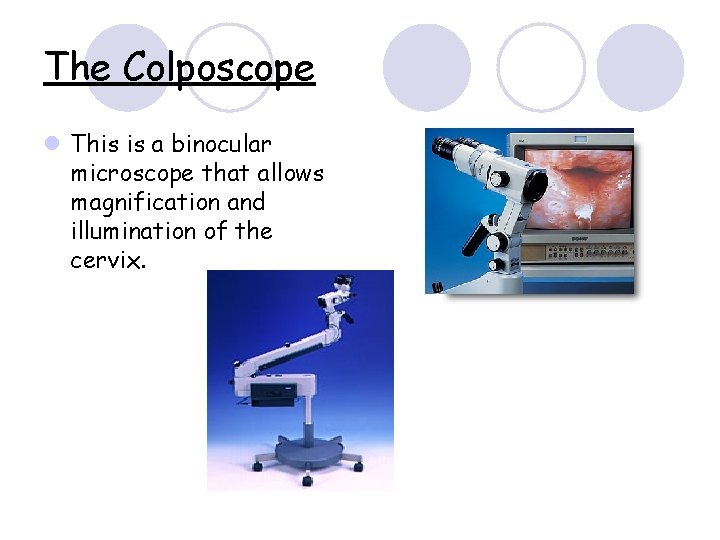 The Colposcope

This is a binocular microscope that allows magnification and illumination of the cervix.